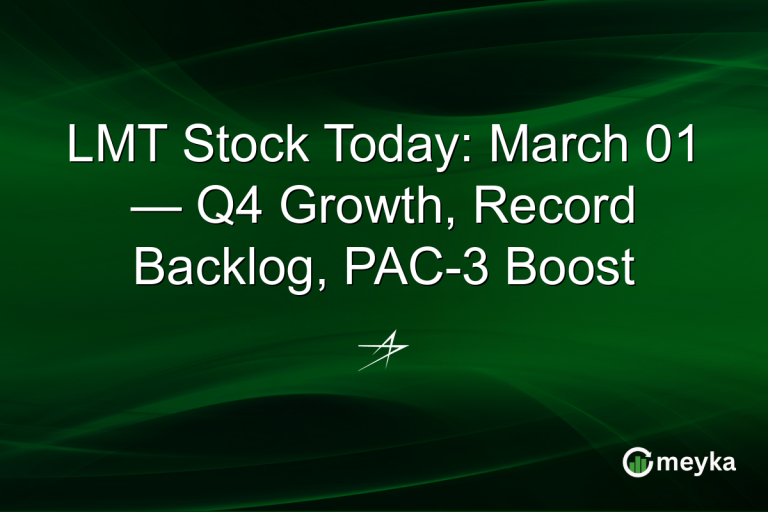 LMT Stock Today: March 01 — Q4 Growth, Record Backlog, PAC-3 Boost

meyka